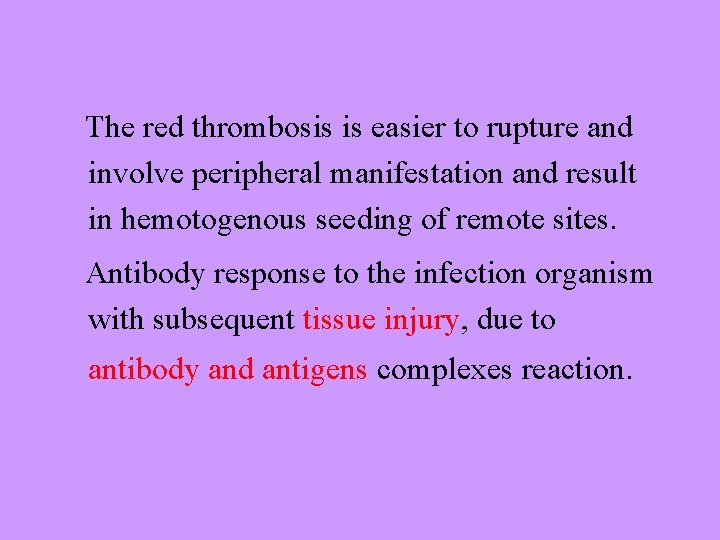 The red thrombosis is easier to rupture and involve peripheral manifestation and result in hemotogenous seeding of remote sites.

Antibody response to the infection organism with subsequent tissue injury, due to antibody and antigens complexes reaction.